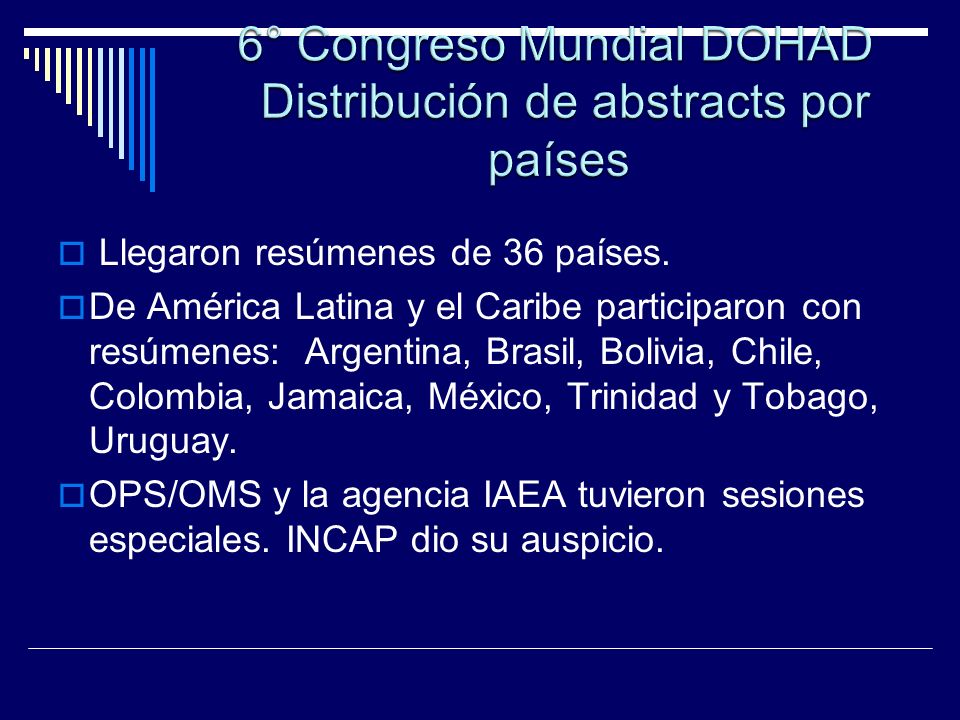 6° Congreso Mundial DOHAD Distribución de abstracts por países

Llegaron resúmenes de 36 países.

De América Latina y el Caribe participaron con resúmenes: Argentina, Brasil, Bolivia, Chile, Colombia, Jamaica, México, Trinidad y Tobago, Uruguay.

OPS/OMS y la agencia IAEA tuvieron sesiones especiales. INCAP dio su auspicio.